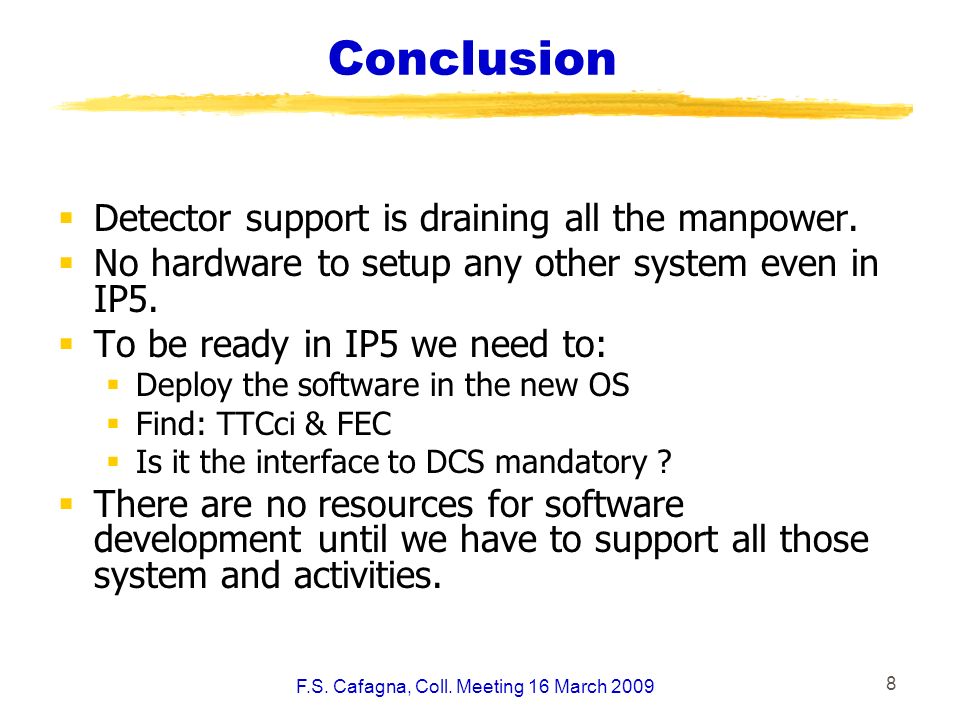 Conclusion

- Detector support is draining all the manpower.
- No hardware to setup any other system even in IP5.
- To be ready in IP5 we need to:
  - Deploy the software in the new OS
  - Find: TTCci & FEC
  - Is it the interface to DCS mandatory ?
- There are no resources for software development until we have to support all those system and activities.

F.S. Cafagna, Coll. Meeting 16 March 2009

8